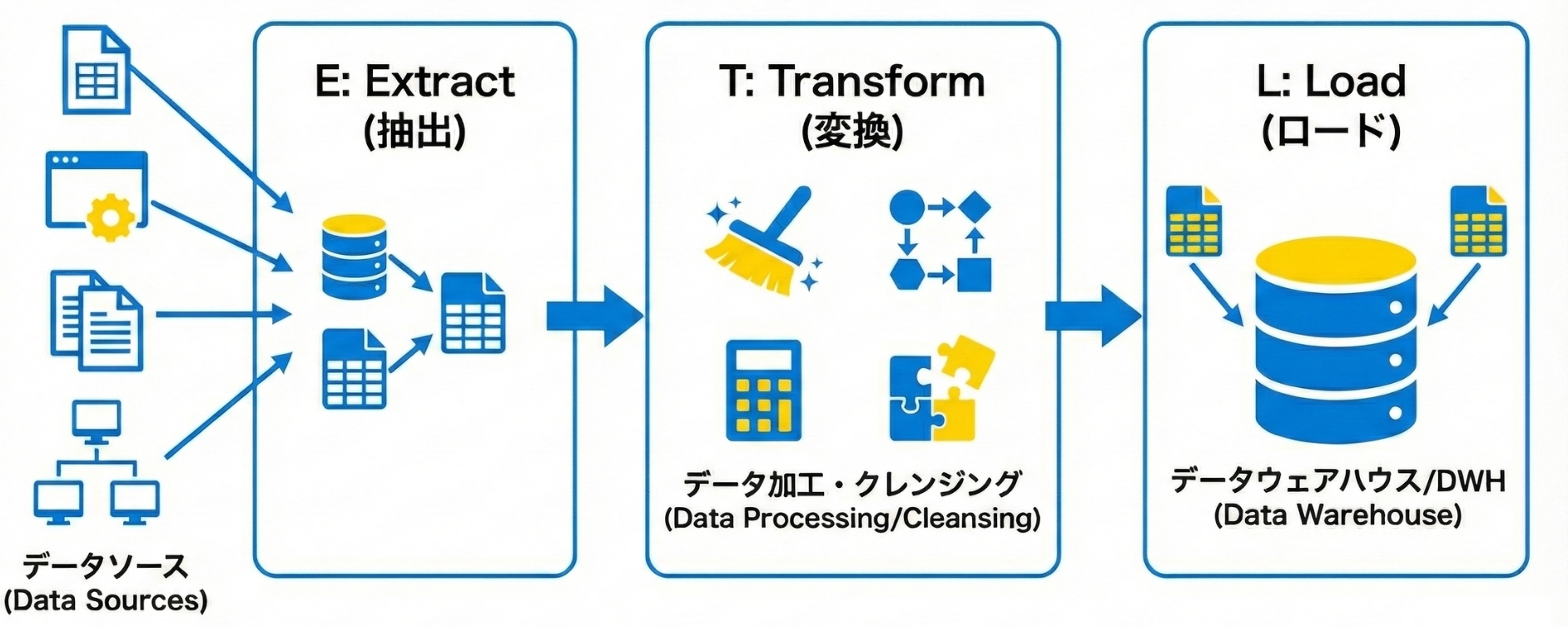 データソース
(Data Sources)

E: Extract
(抽出)

T: Transform
(変換)

データ加工・クレンジング
(Data Processing/Cleansing)

L: Load
(ロード)

データウェアハウス/DWH
(Data Warehouse)